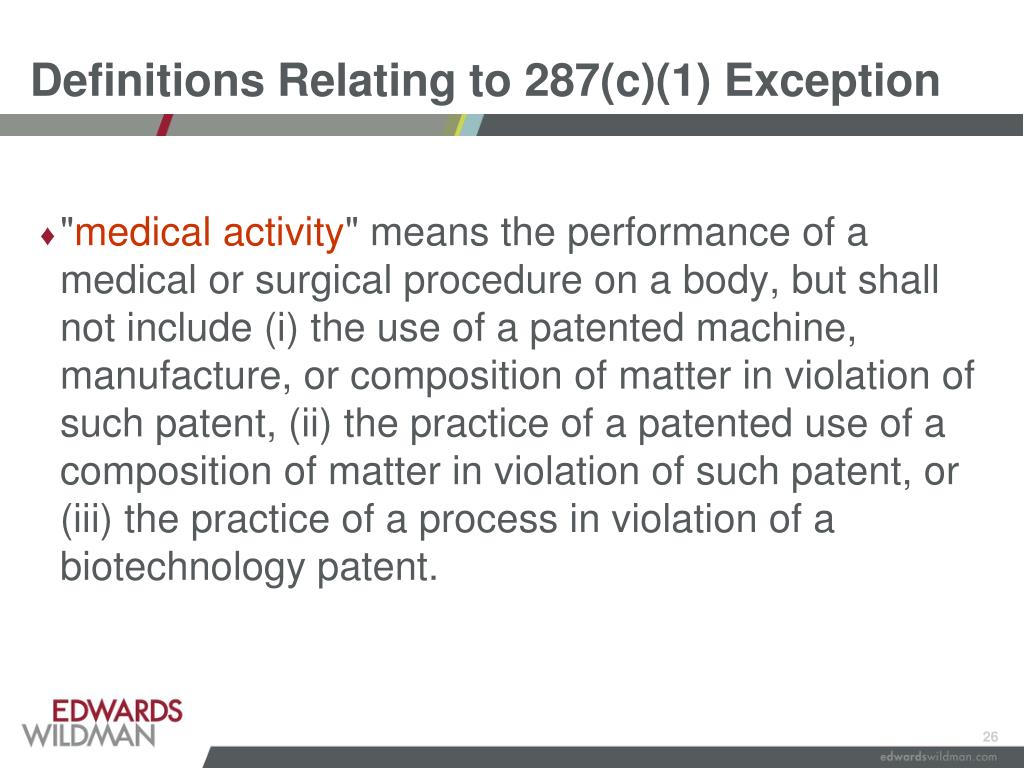 Definitions Relating to 287(c)(1) Exception

♦ "medical activity" means the performance of a medical or surgical procedure on a body, but shall not include (i) the use of a patented machine, manufacture, or composition of matter in violation of such patent, (ii) the practice of a patented use of a composition of matter in violation of such patent, or (iii) the practice of a process in violation of a biotechnology patent.

EDWARDS WILDMAN

26

edwardswildman.com